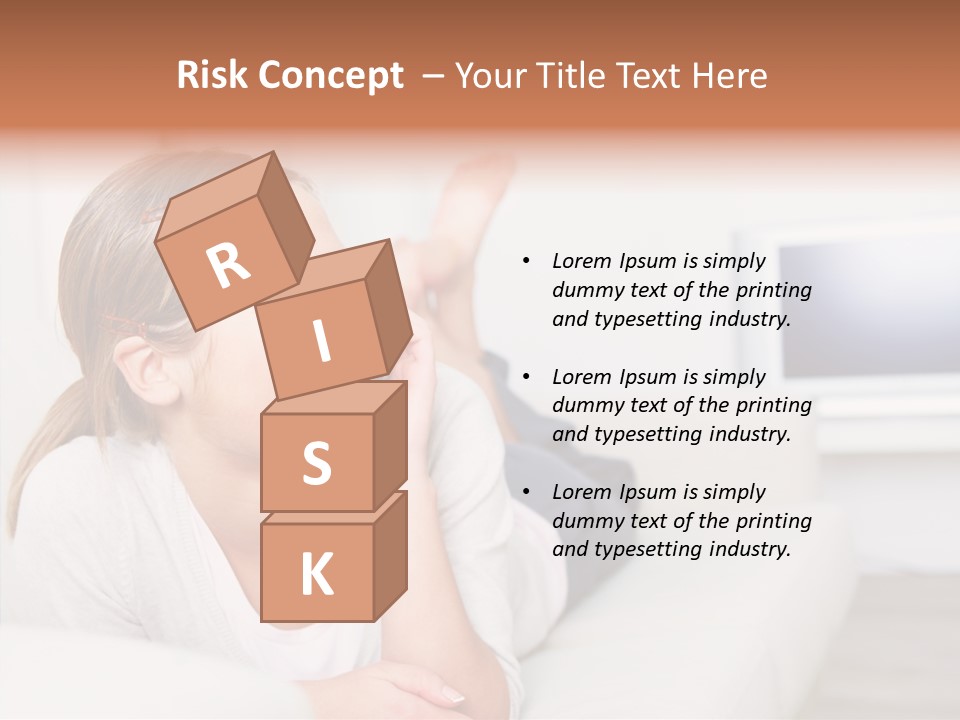 Risk Concept – Your Title Text Here

R
I
S
K

• Lorem Ipsum is simply dummy text of the printing and typesetting industry.

• Lorem Ipsum is simply dummy text of the printing and typesetting industry.

• Lorem Ipsum is simply dummy text of the printing and typesetting industry.